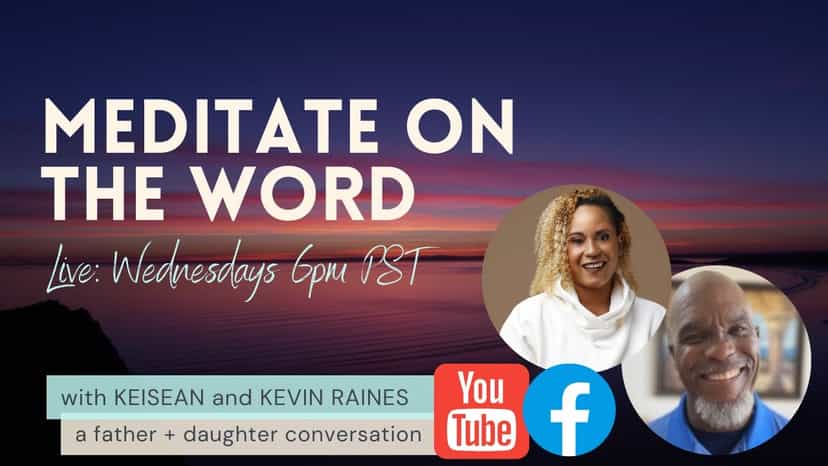 MEDITATE ON THE WORD

Live: Wednesdays 6pm PST

with KEISEAN and KEVIN RAINES

a father + daughter conversation

You Tube

f